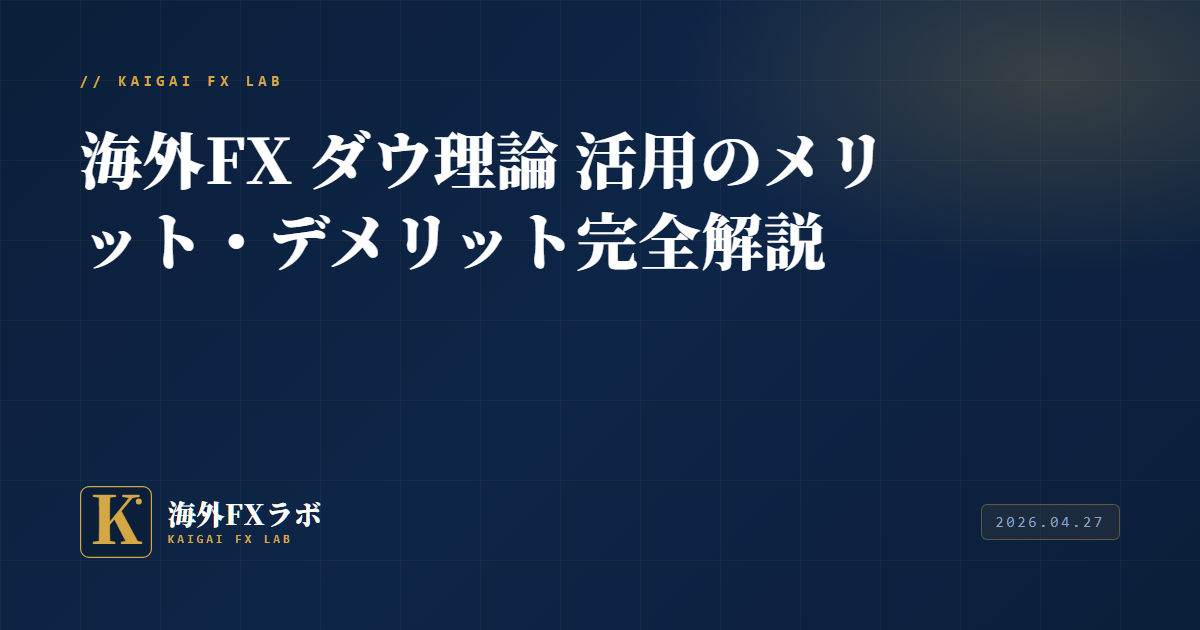 // KAIGAI FX LAB

海外FX ダウ理論 活用のメリット・デメリット完全解説

K

海外FXラボ
KAIGAI FX LAB

2026.04.27